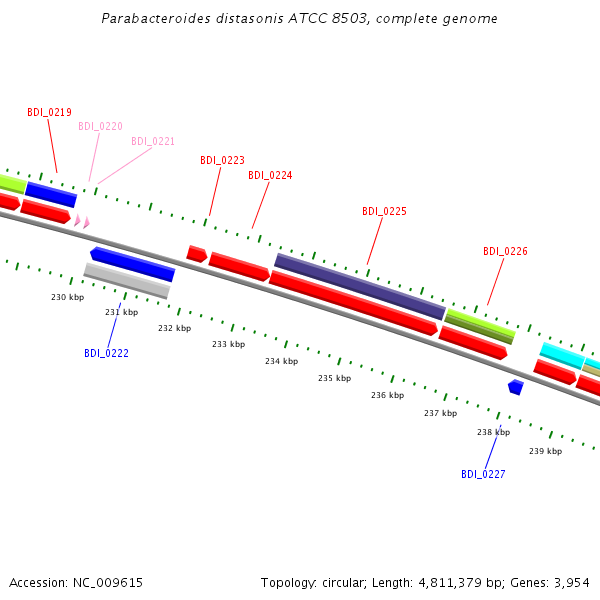 Parabacteroides distasonis ATCC 8503, complete genome

BDI_0219
BDI_0220
BDI_0221
BDI_0223
BDI_0224
BDI_0225
BDI_0226

230 kbp
231 kbp
232 kbp
233 kbp
234 kbp
235 kbp
236 kbp
237 kbp
238 kbp
239 kbp

BDI_0222
BDI_0227

Accession: NC_009615

Topology: circular; Length: 4,811,379 bp; Genes: 3,954